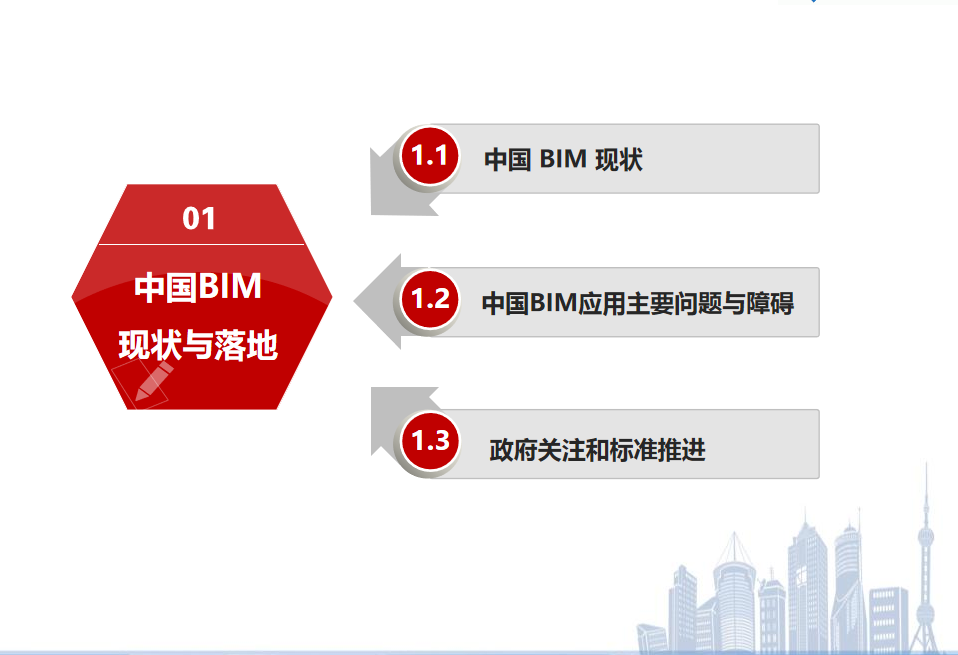 01

中国BIM
现状与落地

1.1 中国 BIM 现状

1.2 中国BIM应用主要问题与障碍

1.3 政府关注和标准推进